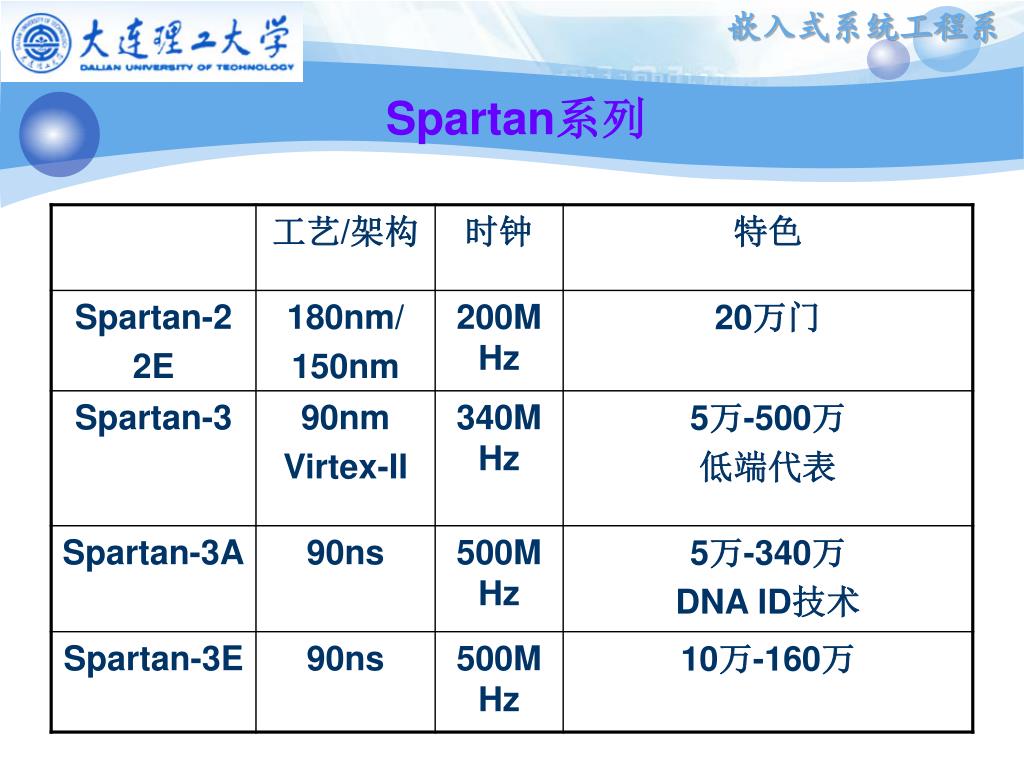 大连理工大学
DALIAN UNIVERSITY OF TECHNOLOGY

嵌入式系统工程系

Spartan系列

| | 工艺/架构 | 时钟 | 特色 |
|---|---|---|---|
| Spartan-2 2E | 180nm/ 150nm | 200MHz | 20万门 |
| Spartan-3 | 90nm Virtex-II | 340MHz | 5万-500万 低端代表 |
| Spartan-3A | 90ns | 500MHz | 5万-340万 DNA ID技术 |
| Spartan-3E | 90ns | 500MHz | 10万-160万 |